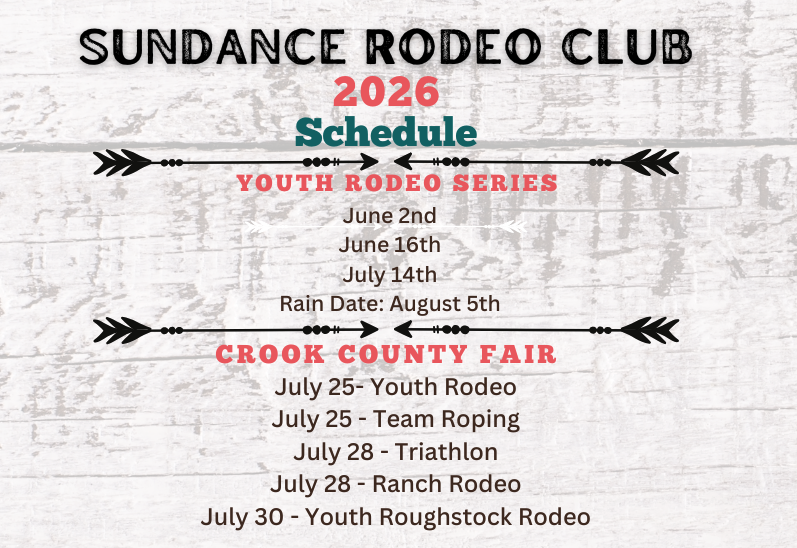 SUNDANCE RODEO CLUB
2026
Schedule

YOUTH RODEO SERIES
June 2nd
June 16th
July 14th
Rain Date: August 5th

CROOK COUNTY FAIR
July 25- Youth Rodeo
July 25 - Team Roping
July 28 - Triathlon
July 28 - Ranch Rodeo
July 30 - Youth Roughstock Rodeo